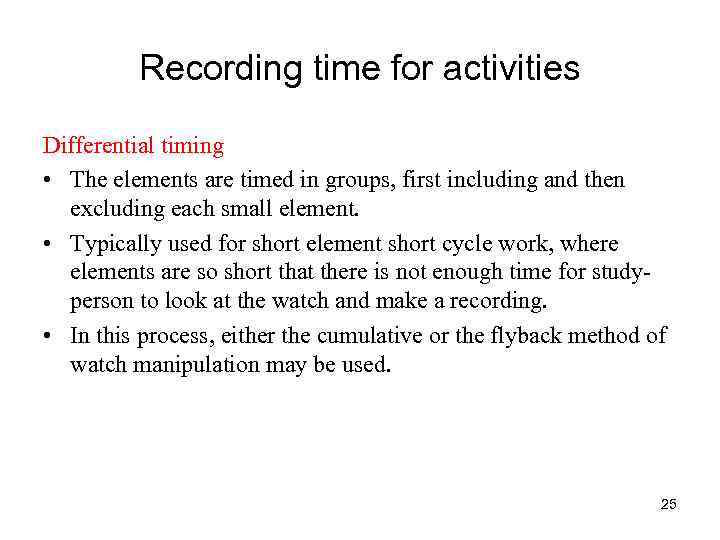 Recording time for activities

Differential timing

• The elements are timed in groups, first including and then excluding each small element.

• Typically used for short element short cycle work, where elements are so short that there is not enough time for study-person to look at the watch and make a recording.

• In this process, either the cumulative or the flyback method of watch manipulation may be used.

25